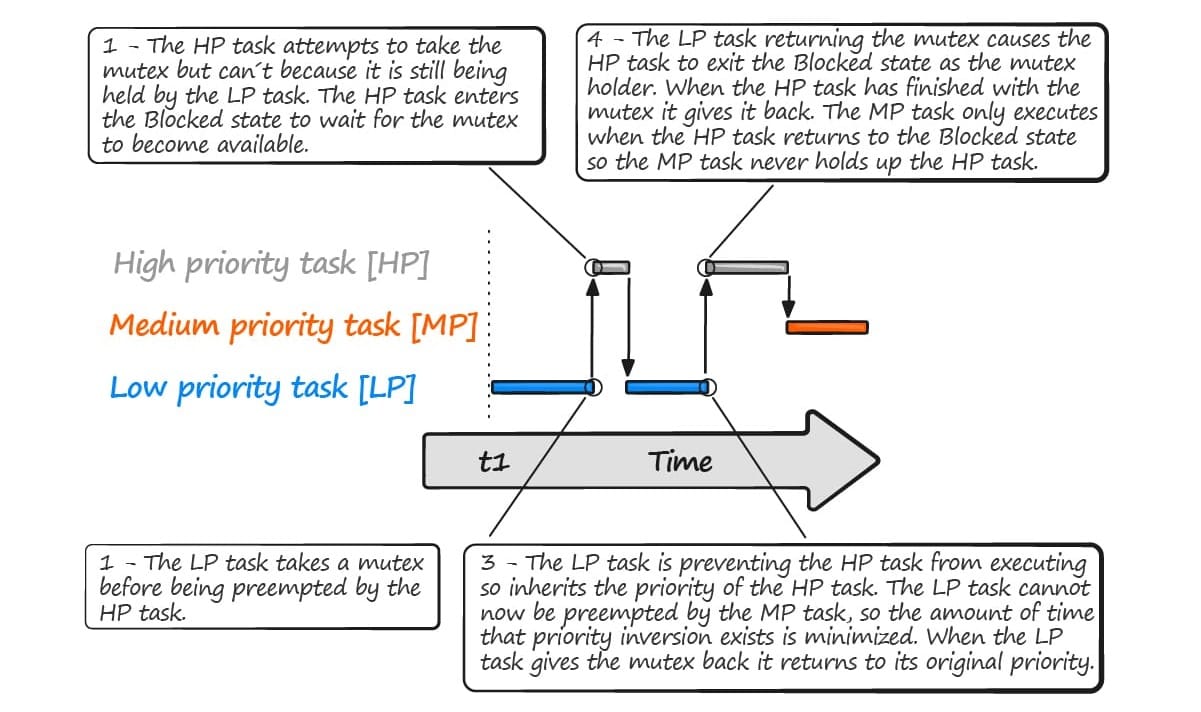 1 - The HP task attempts to take the mutex but can´t because it is still being held by the LP task. The HP task enters the Blocked state to wait for the mutex to become available.

4 - The LP task returning the mutex causes the HP task to exit the Blocked state as the mutex holder. When the HP task has finished with the mutex it gives it back. The MP task only executes when the HP task returns to the Blocked state so the MP task never holds up the HP task.

High priority task [HP]

Medium priority task [MP]

Low priority task [LP]

t1

Time

1 - The LP task takes a mutex before being preempted by the HP task.

3 - The LP task is preventing the HP task from executing so inherits the priority of the HP task. The LP task cannot now be preempted by the MP task, so the amount of time that priority inversion exists is minimized. When the LP task gives the mutex back it returns to its original priority.